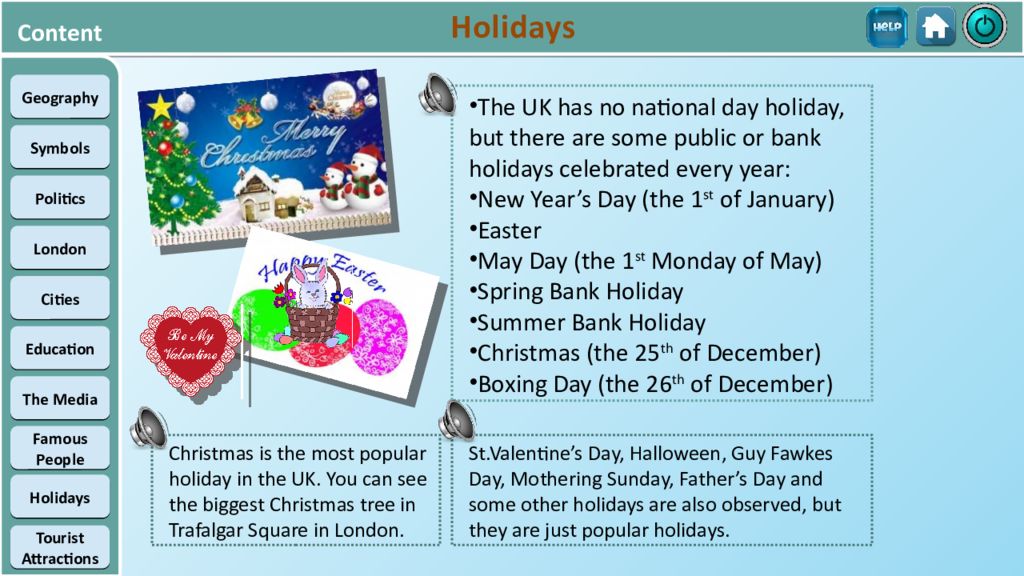 Content

Holidays

HELP

Geography

Symbols

Politics

London

Cities

Education

The Media

Famous People

Holidays

Tourist Attractions

Merry Christmas

Happy Easter

Be My Valentine

•The UK has no national day holiday, but there are some public or bank holidays celebrated every year:
•New Year's Day (the 1$^{st}$ of January)
•Easter
•May Day (the 1$^{st}$ Monday of May)
•Spring Bank Holiday
•Summer Bank Holiday
•Christmas (the 25$^{th}$ of December)
•Boxing Day (the 26$^{th}$ of December)

Christmas is the most popular holiday in the UK. You can see the biggest Christmas tree in Trafalgar Square in London.

St.Valentine's Day, Halloween, Guy Fawkes Day, Mothering Sunday, Father's Day and some other holidays are also observed, but they are just popular holidays.